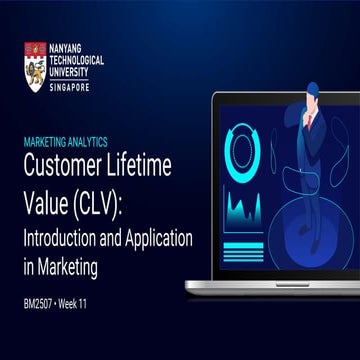 NANYANG TECHNOLOGICAL UNIVERSITY
SINGAPORE

MARKETING ANALYTICS
Customer Lifetime Value (CLV):
Introduction and Application in Marketing

BM2507 • Week 11